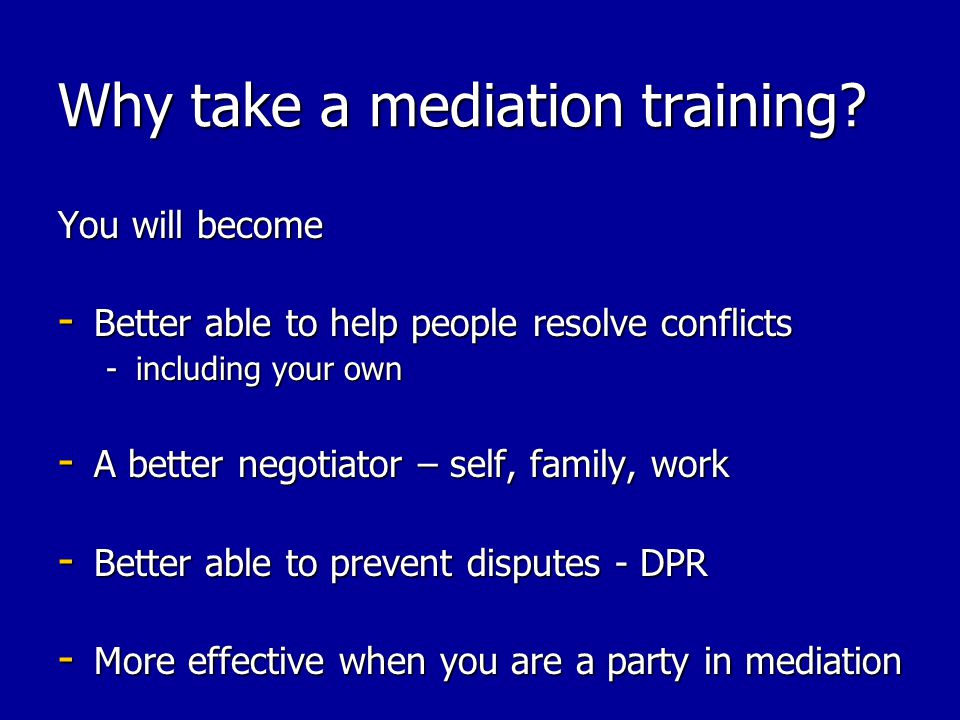 Why take a mediation training?

You will become

- Better able to help people resolve conflicts
  - including your own

- A better negotiator – self, family, work

- Better able to prevent disputes - DPR

- More effective when you are a party in mediation